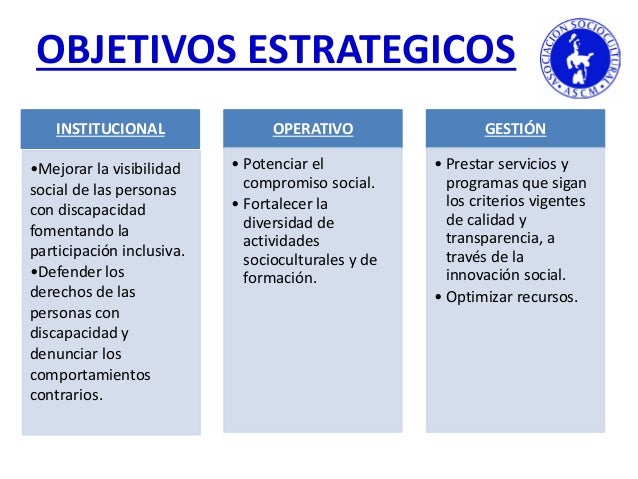 OBJETIVOS ESTRATEGICOS

ASOCIACION SOCIOCULTURAL
ASCM

INSTITUCIONAL

•Mejorar la visibilidad social de las personas con discapacidad fomentando la participación inclusiva.
•Defender los derechos de las personas con discapacidad y denunciar los comportamientos contrarios.

OPERATIVO

• Potenciar el compromiso social.
• Fortalecer la diversidad de actividades socioculturales y de formación.

GESTIÓN

• Prestar servicios y programas que sigan los criterios vigentes de calidad y transparencia, a través de la innovación social.
• Optimizar recursos.